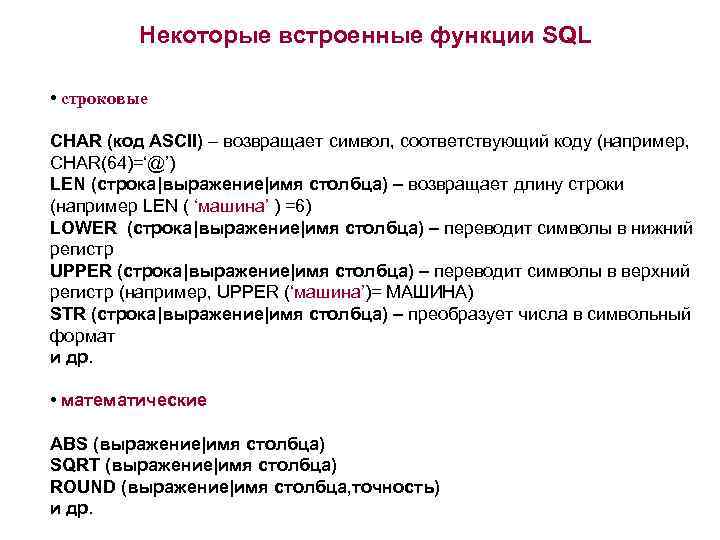 Некоторые встроенные функции SQL

• строковые

CHAR (код ASCII) – возвращает символ, соответствующий коду (например, CHAR(64)=‘@’)
LEN (строка|выражение|имя столбца) – возвращает длину строки (например LEN ( ‘машина’ ) =6)
LOWER (строка|выражение|имя столбца) – переводит символы в нижний регистр
UPPER (строка|выражение|имя столбца) – переводит символы в верхний регистр (например, UPPER (‘машина’)= МАШИНА)
STR (строка|выражение|имя столбца) – преобразует числа в символьный формат
и др.

• математические

ABS (выражение|имя столбца)
SQRT (выражение|имя столбца)
ROUND (выражение|имя столбца,точность)
и др.